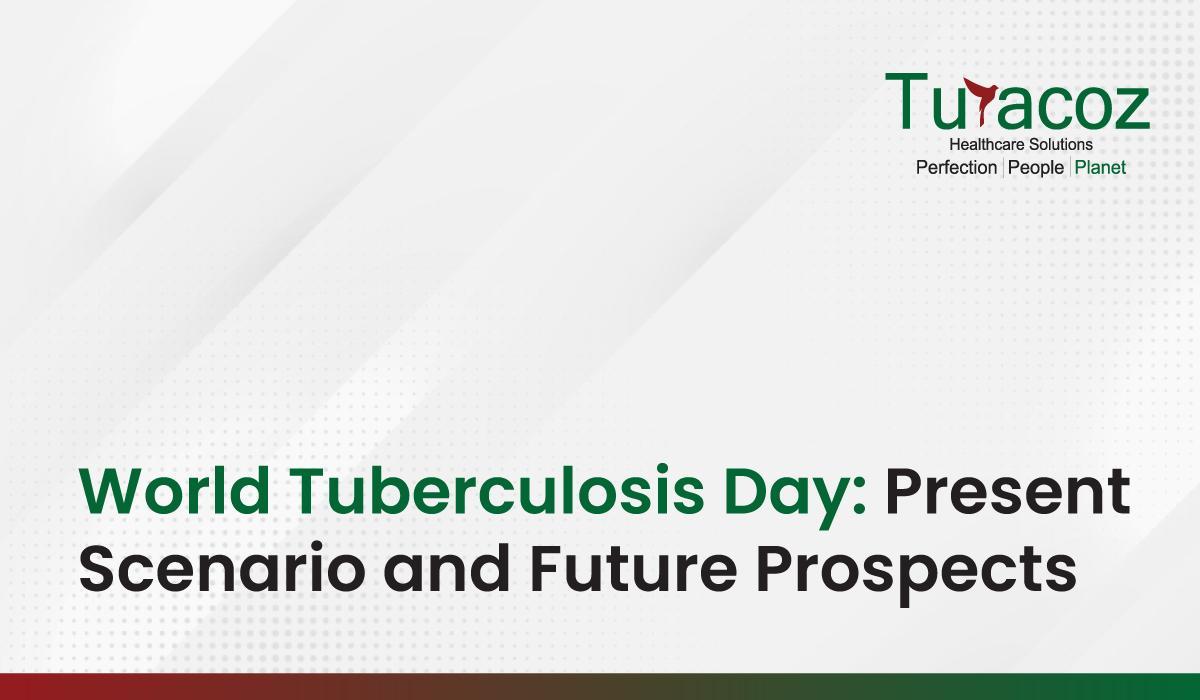 Turacoz
Healthcare Solutions
Perfection | People | Planet

World Tuberculosis Day: Present Scenario and Future Prospects